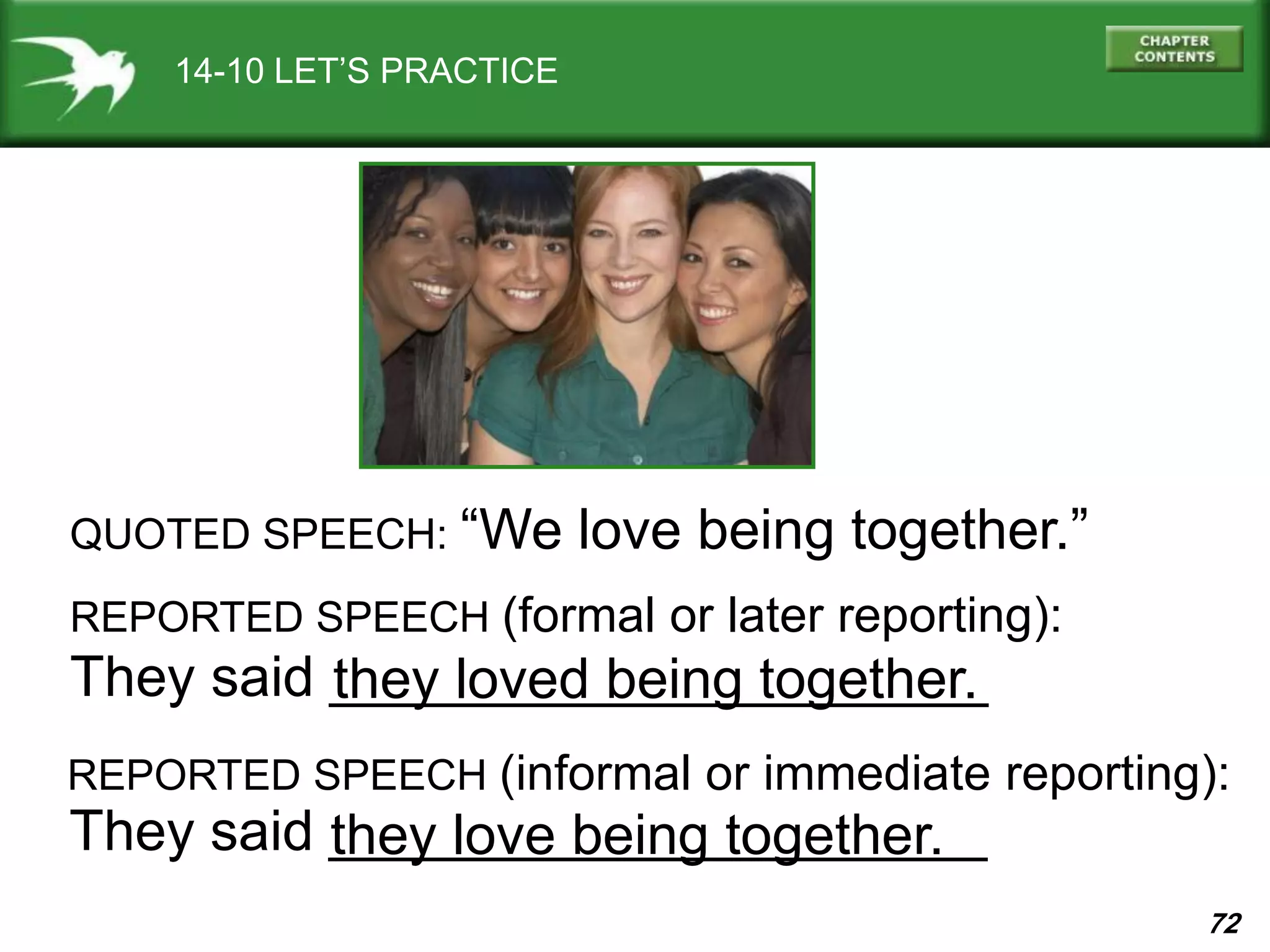 14-10 LET'S PRACTICE

CHAPTER CONTENTS

QUOTED SPEECH: "We love being together."

REPORTED SPEECH (formal or later reporting):
They said they loved being together.

REPORTED SPEECH (informal or immediate reporting):
They said they love being together.

72